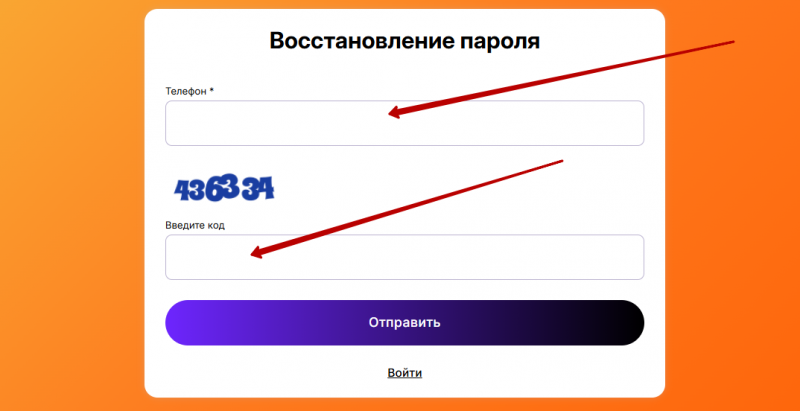 Восстановление пароля

Телефон *

436334

Введите код

Отправить

Войти